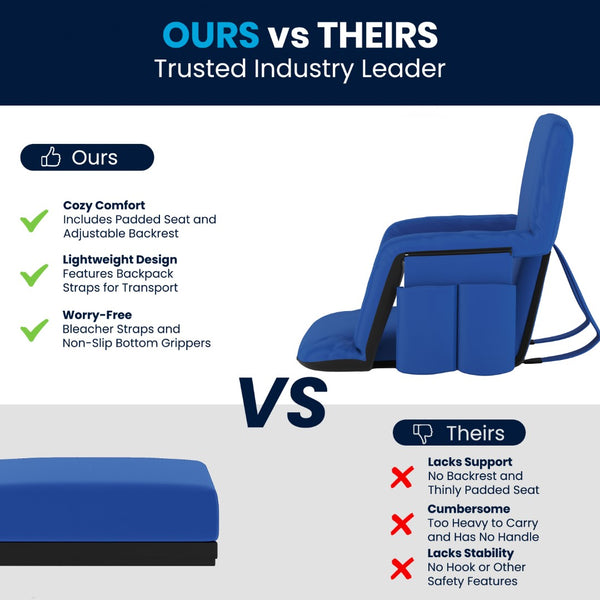 OURS vs THEIRS
Trusted Industry Leader

Ours

Cozy Comfort
Includes Padded Seat and Adjustable Backrest

Lightweight Design
Features Backpack Straps for Transport

Worry-Free
Bleacher Straps and Non-Slip Bottom Grippers

VS

Theirs

Lacks Support
No Backrest and Thinly Padded Seat

Cumbersome
Too Heavy to Carry and Has No Handle

Lacks Stability
No Hook or Other Safety Features